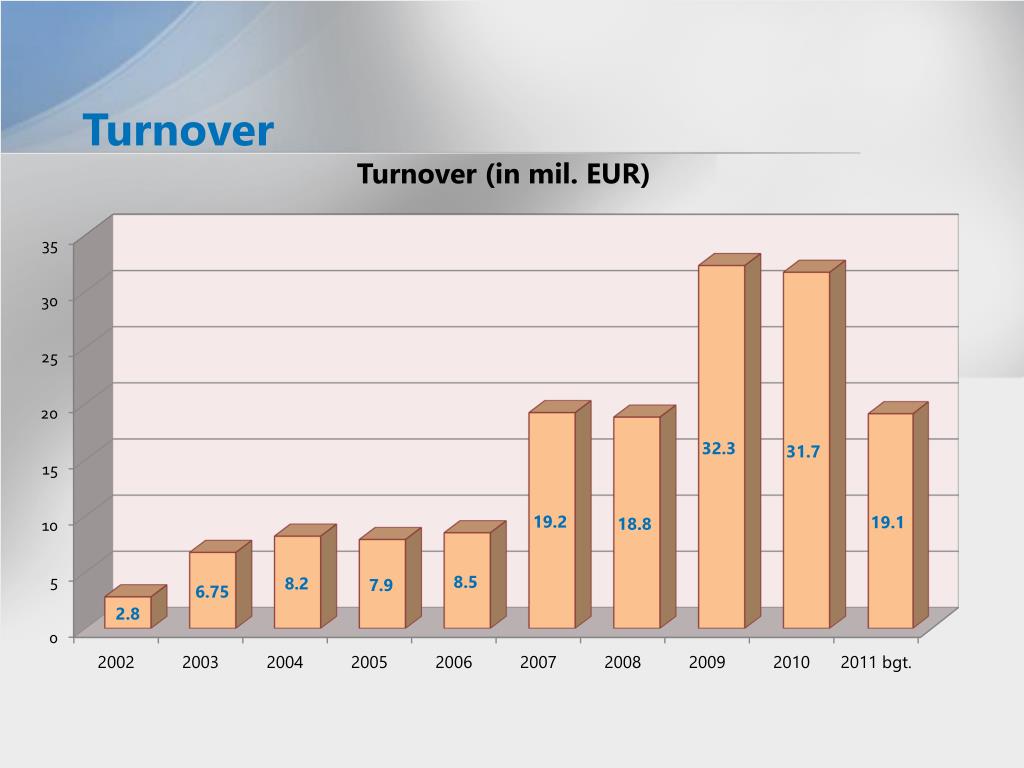 Turnover

Turnover (in mil. EUR)

35
30
25
20
15
10
5
0

2.8
6.75
8.2
7.9
8.5
19.2
18.8
32.3
31.7
19.1

2002
2003
2004
2005
2006
2007
2008
2009
2010
2011 bgt.